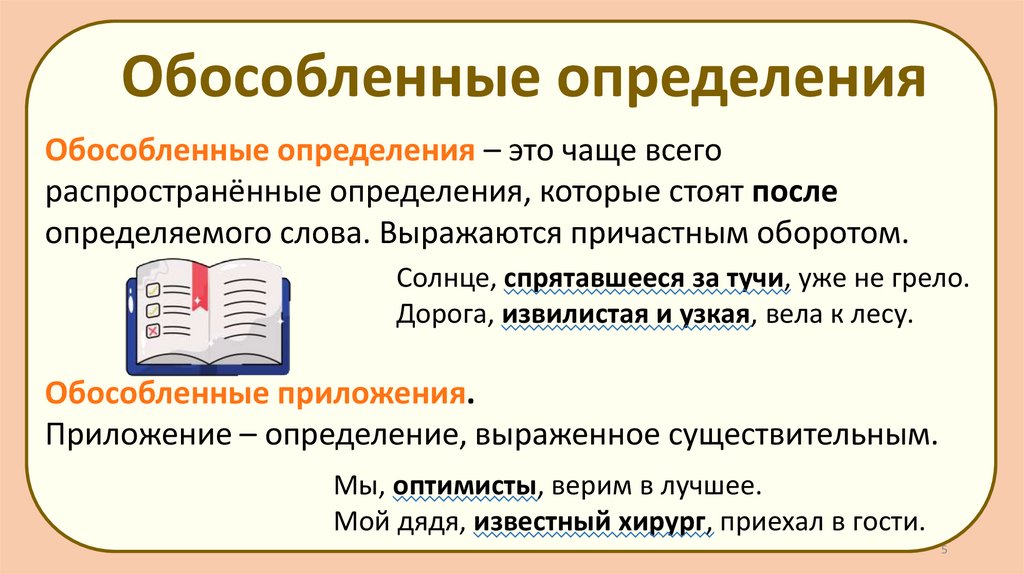 Обособленные определения

Обособленные определения – это чаще всего распространённые определения, которые стоят после определяемого слова. Выражаются причастным оборотом.

Солнце, спрятавшееся за тучи, уже не грело.
Дорога, извилистая и узкая, вела к лесу.

Обособленные приложения.
Приложение – определение, выраженное существительным.

Мы, оптимисты, верим в лучшее.
Мой дядя, известный хирург, приехал в гости.

5